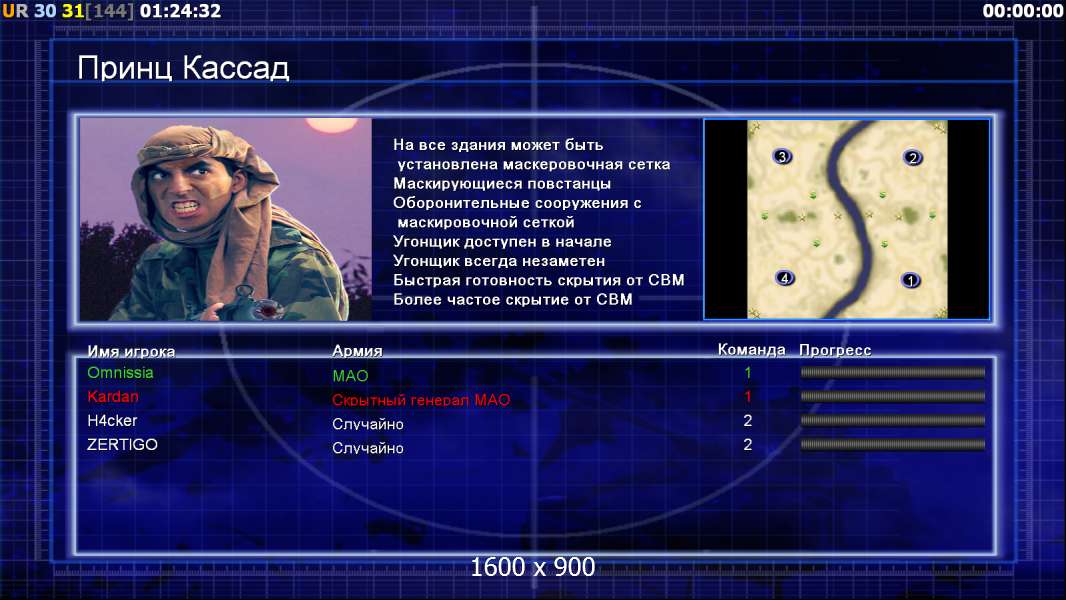 UR 30 31[144] 01:24:32

00:00:00

Принц Кассад

На все здания может быть установлена маскеровочная сетка
Маскирующиеся повстанцы
Оборонительные сооружения с маскировочной сеткой
Угонщик доступен в начале
Угонщик всегда незаметен
Быстрая готовность скрытия от СВМ
Более частое скрытие от СВМ

3 2 4 1

| Имя игрока | Армия | Команда | Прогресс |
|---|---|---|---|
| Omnissia | МАО | 1 | |
| Kardan | Скрытный генерал МАО | 1 | |
| H4cker | Случайно | 2 | |
| ZERTIGO | Случайно | 2 | |

1600 x 900